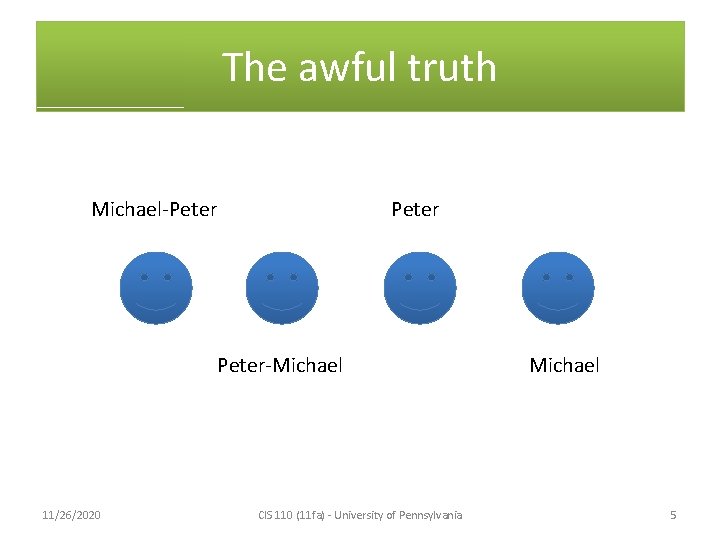 The awful truth

Michael-Peter

Peter

Peter-Michael

Michael

11/26/2020

CIS 110 (11fa) - University of Pennsylvania

5